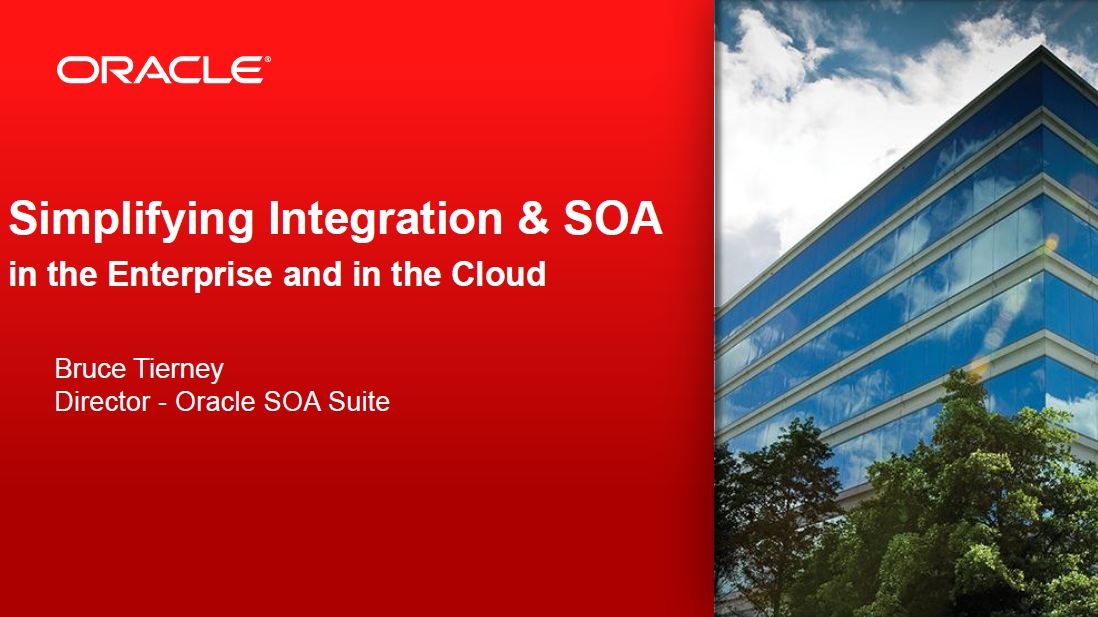 ORACLE®

Simplifying Integration & SOA
in the Enterprise and in the Cloud

Bruce Tierney
Director - Oracle SOA Suite